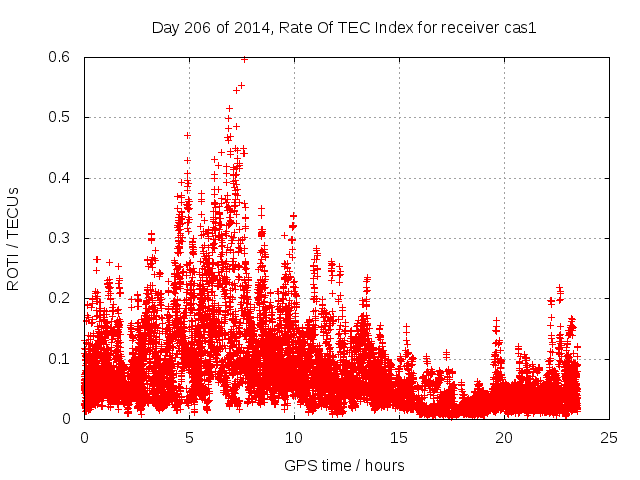 Day 206 of 2014, Rate Of TEC Index for receiver cas1

ROTI / TECUs

0.6
0.5
0.4
0.3
0.2
0.1
0

0
5
10
15
20
25

GPS time / hours